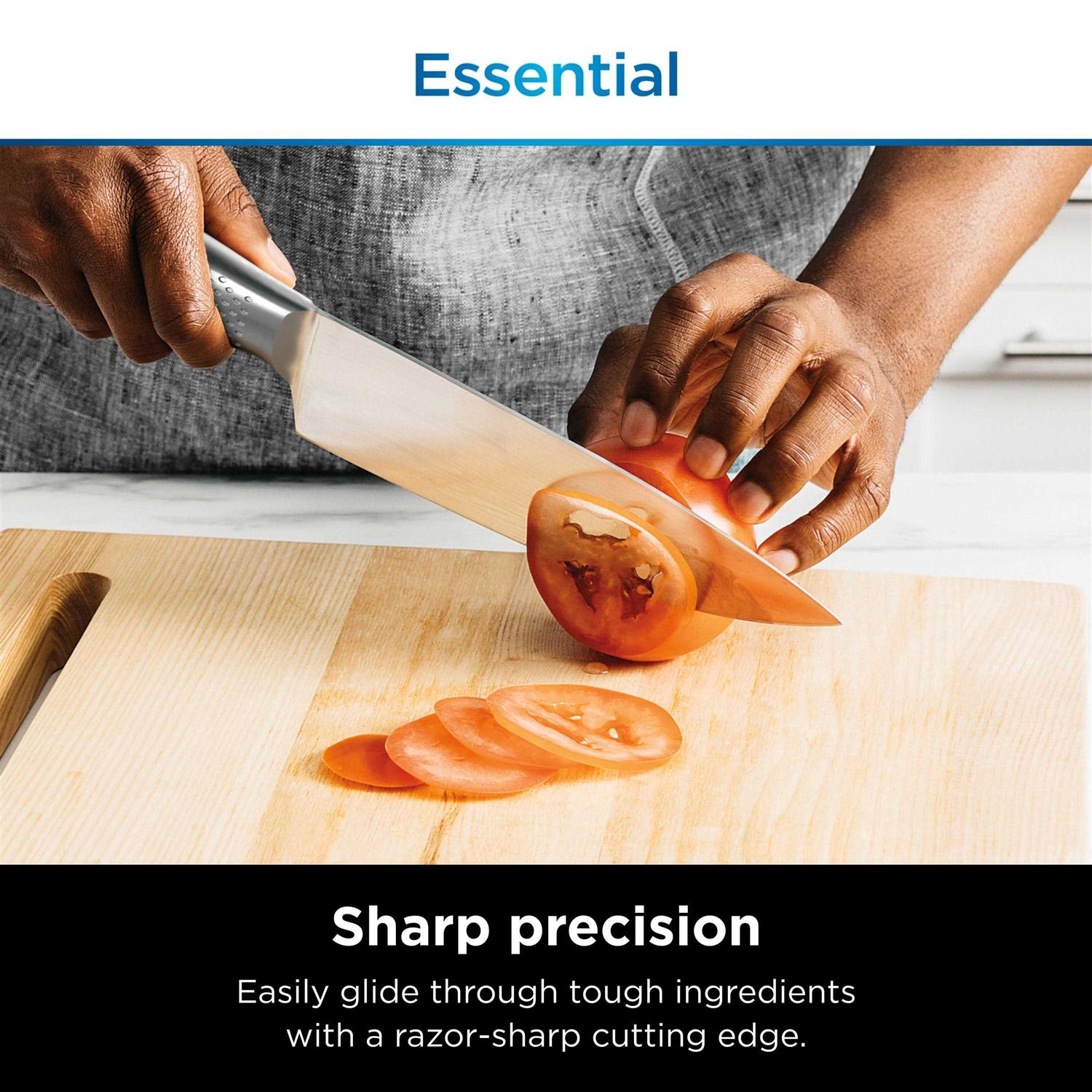 Essential

Sharp precision

Easily glide through tough ingredients with a razor-sharp cutting edge.